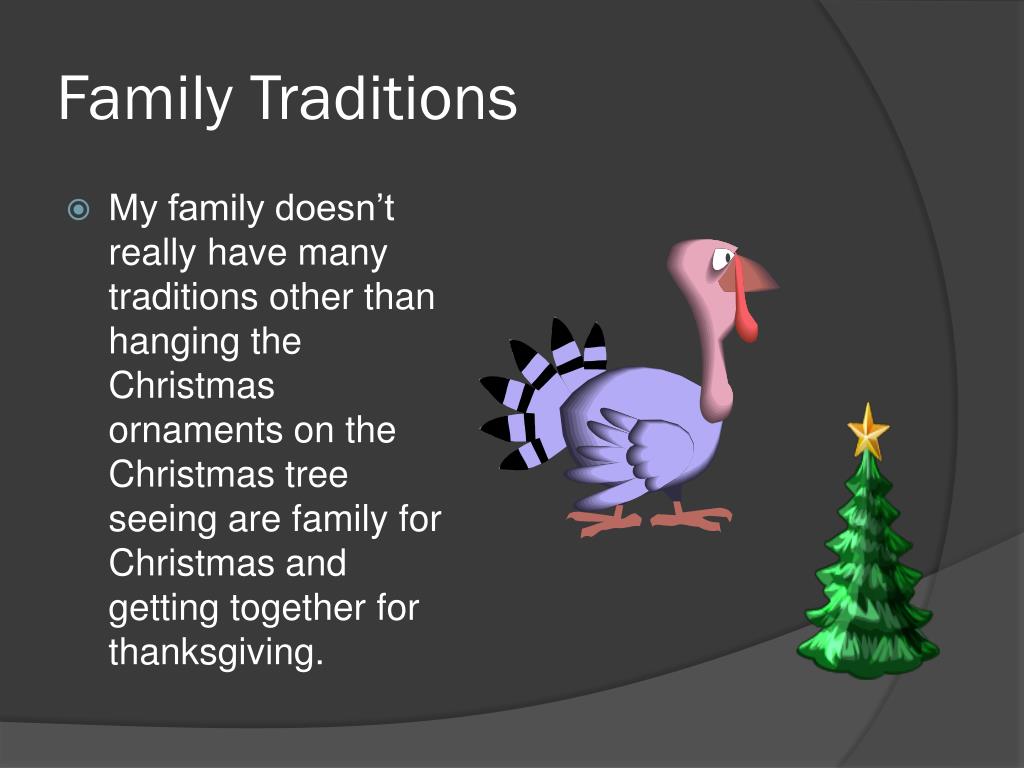 Family Traditions

My family doesn’t really have many traditions other than hanging the Christmas ornaments on the Christmas tree seeing are family for Christmas and getting together for thanksgiving.